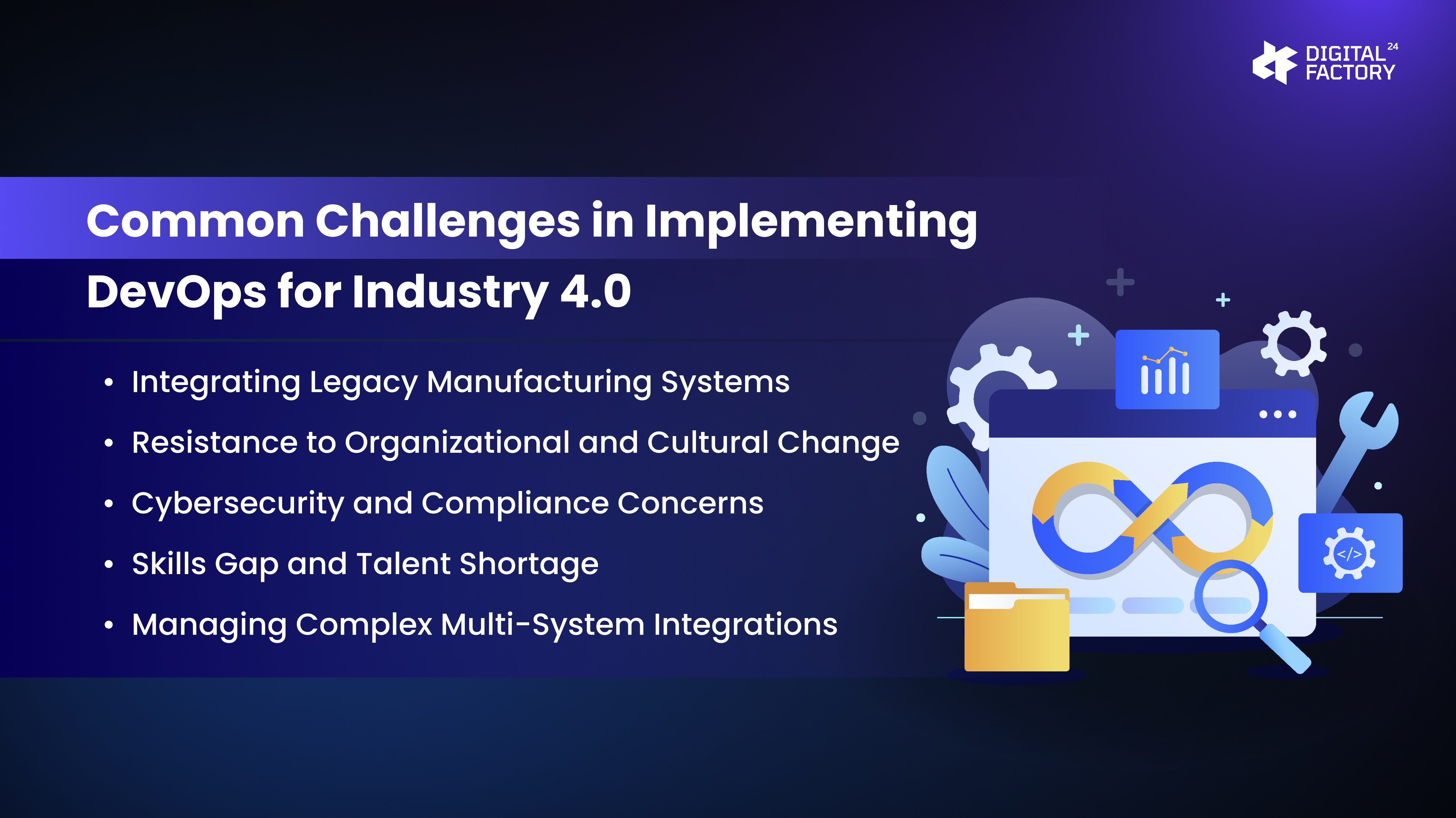 DIGITAL 24
FACTORY

Common Challenges in Implementing DevOps for Industry 4.0

• Integrating Legacy Manufacturing Systems
• Resistance to Organizational and Cultural Change
• Cybersecurity and Compliance Concerns
• Skills Gap and Talent Shortage
• Managing Complex Multi-System Integrations

</>